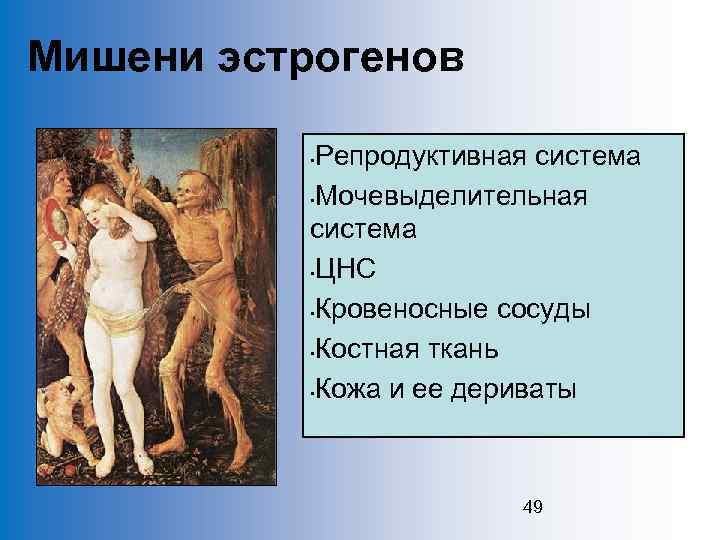 Мишени эстрогенов

•Репродуктивная система
•Мочевыделительная система
•ЦНС
•Кровеносные сосуды
•Костная ткань
•Кожа и ее дериваты

49